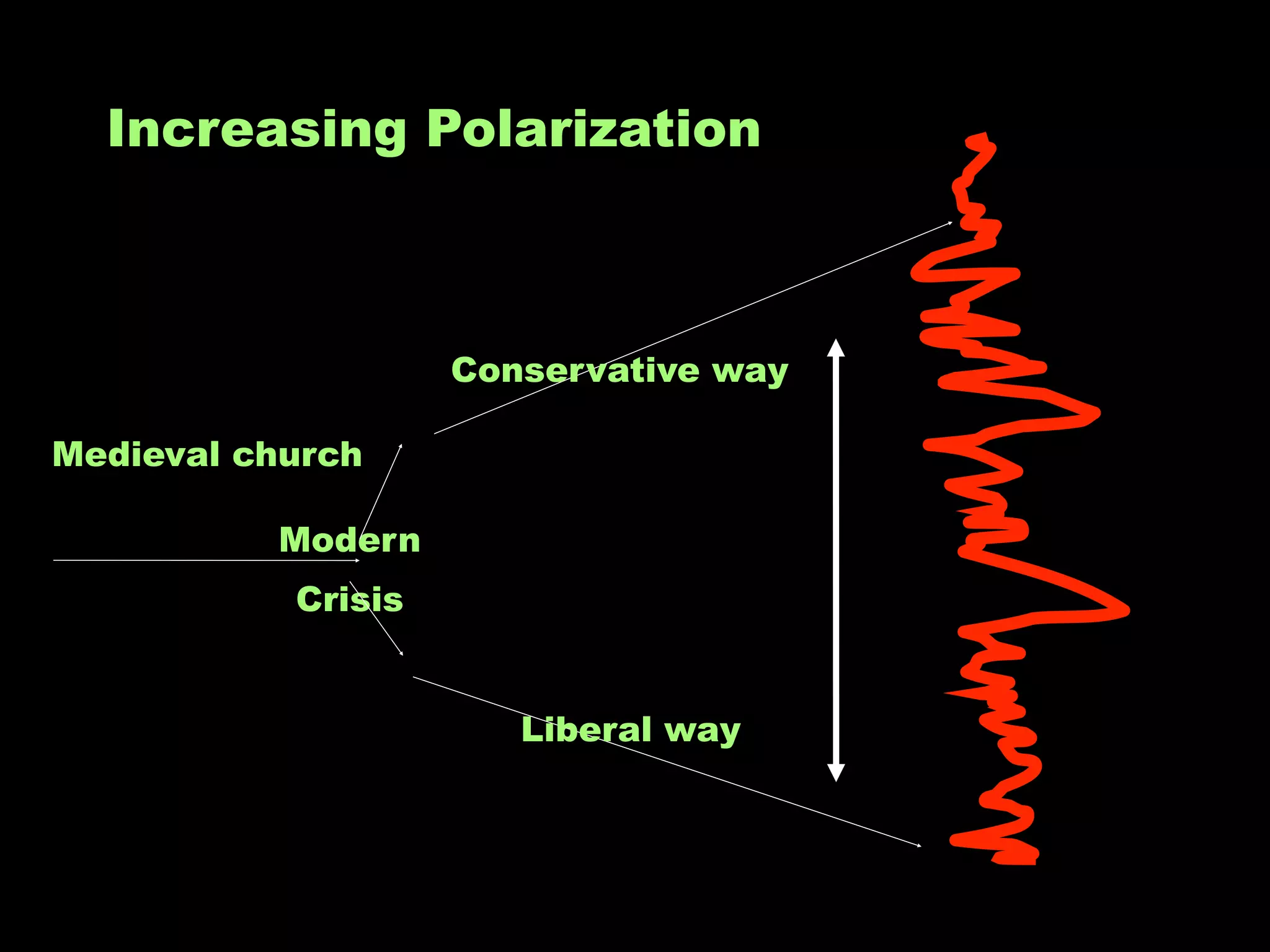 Increasing Polarization

Conservative way

Medieval church

Modern

Crisis

Liberal way